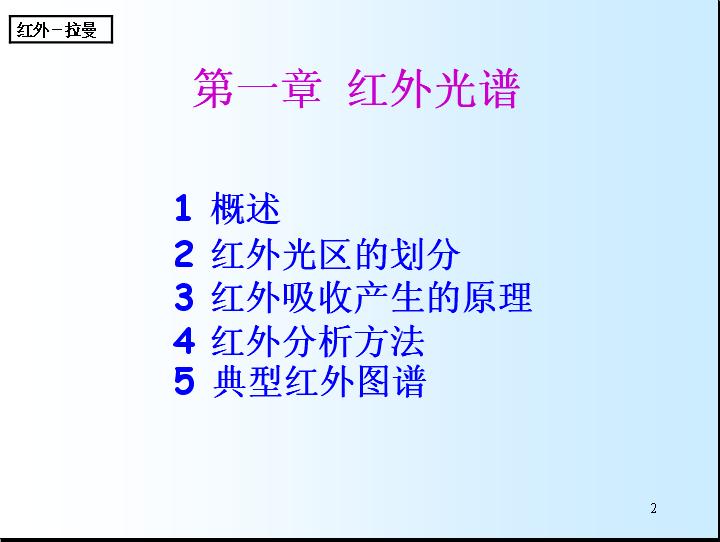 红外－拉曼

第一章 红外光谱

1 概述
2 红外光区的划分
3 红外吸收产生的原理
4 红外分析方法
5 典型红外图谱

2